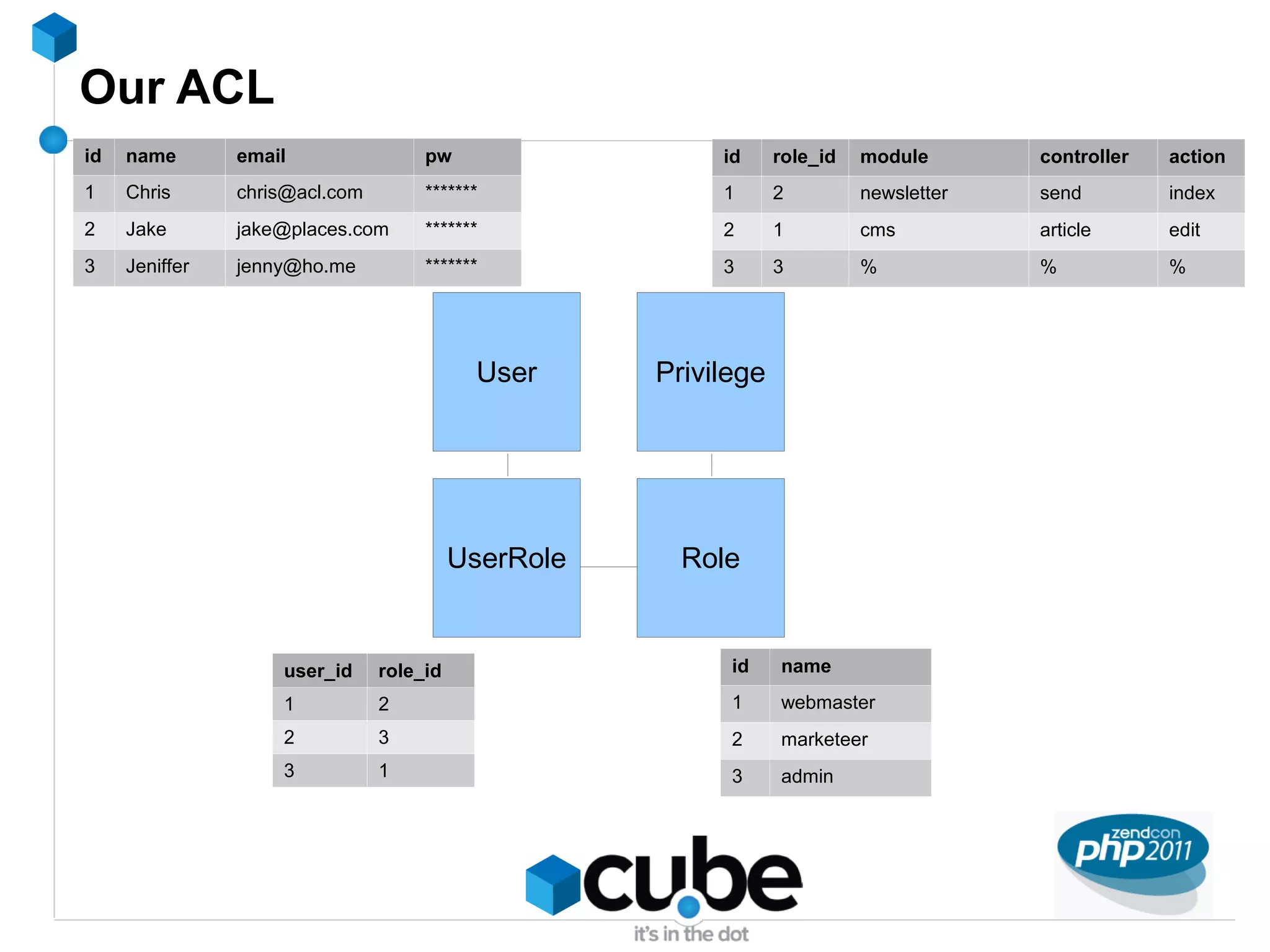 Our ACL

| id | name | email | pw |
|---|---|---|---|
| 1 | Chris | chris@acl.com | ******* |
| 2 | Jake | jake@places.com | ******* |
| 3 | Jeniffer | jenny@ho.me | ******* |

| id | role_id | module | controller | action |
|---|---|---|---|---|
| 1 | 2 | newsletter | send | index |
| 2 | 1 | cms | article | edit |
| 3 | 3 | % | % | % |

User

Privilege

UserRole

Role

| user_id | role_id |
|---|---|
| 1 | 2 |
| 2 | 3 |
| 3 | 1 |

| id | name |
|---|---|
| 1 | webmaster |
| 2 | marketeer |
| 3 | admin |

cube
it's in the dot

zendcon php 2011